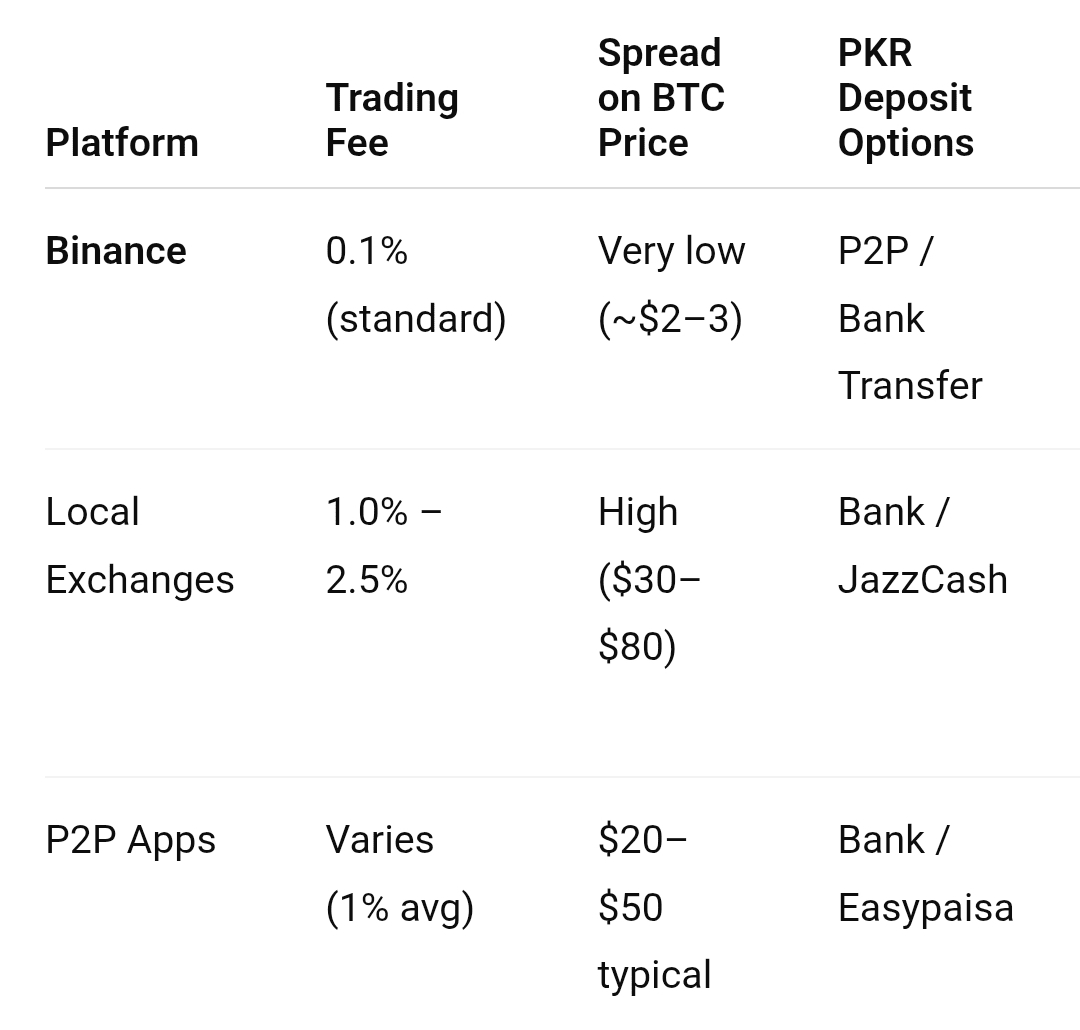 | Platform | Trading Fee | Spread on BTC Price | PKR Deposit Options |
|---|---|---|---|
| **Binance** | 0.1% (standard) | Very low (~\$2–3) | P2P / Bank Transfer |
| Local Exchanges | 1.0% – 2.5% | High (\$30–\$80) | Bank / JazzCash |
| P2P Apps | Varies (1% avg) | \$20–\$50 typical | Bank / Easypaisa |